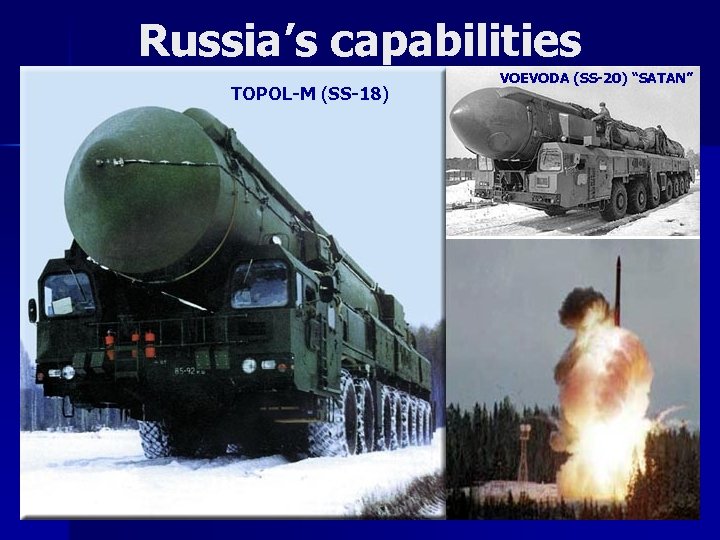 Russia's capabilities

TOPOL-M (SS-18)

VOEVODA (SS-20) "SATAN"

85-92